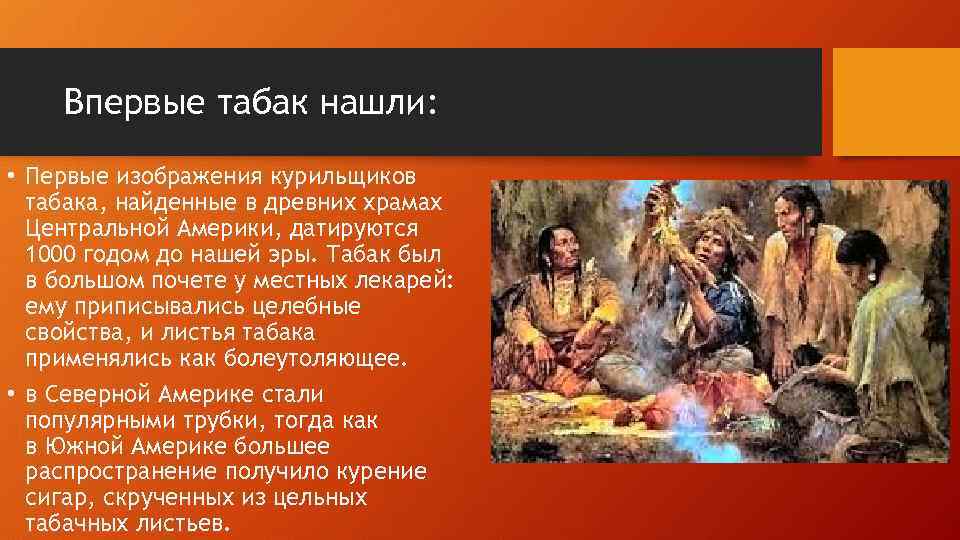 Впервые табак нашли:

• Первые изображения курильщиков табака, найденные в древних храмах Центральной Америки, датируются 1000 годом до нашей эры. Табак был в большом почете у местных лекарей: ему приписывались целебные свойства, и листья табака применялись как болеутоляющее.

• в Северной Америке стали популярными трубки, тогда как в Южной Америке большее распространение получило курение сигар, скрученных из цельных табачных листьев.